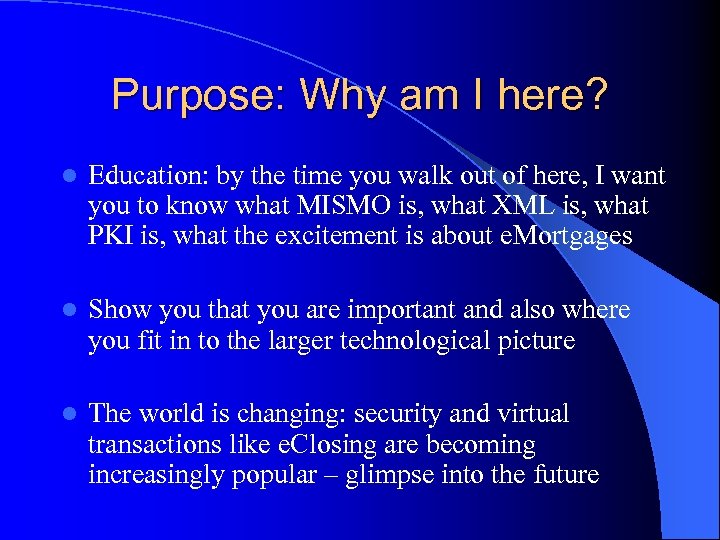 Purpose: Why am I here?

- Education: by the time you walk out of here, I want you to know what MISMO is, what XML is, what PKI is, what the excitement is about eMortgages

- Show you that you are important and also where you fit in to the larger technological picture

- The world is changing: security and virtual transactions like eClosing are becoming increasingly popular – glimpse into the future